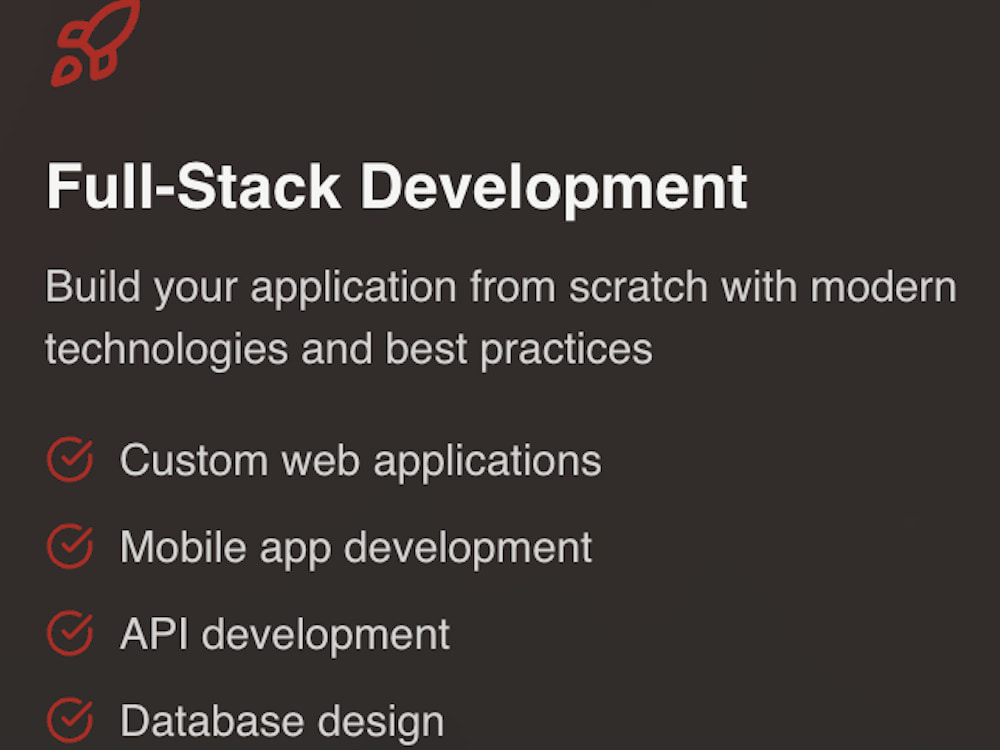 Full-Stack Development

Build your application from scratch with modern technologies and best practices

Custom web applications

Mobile app development

API development

Database design